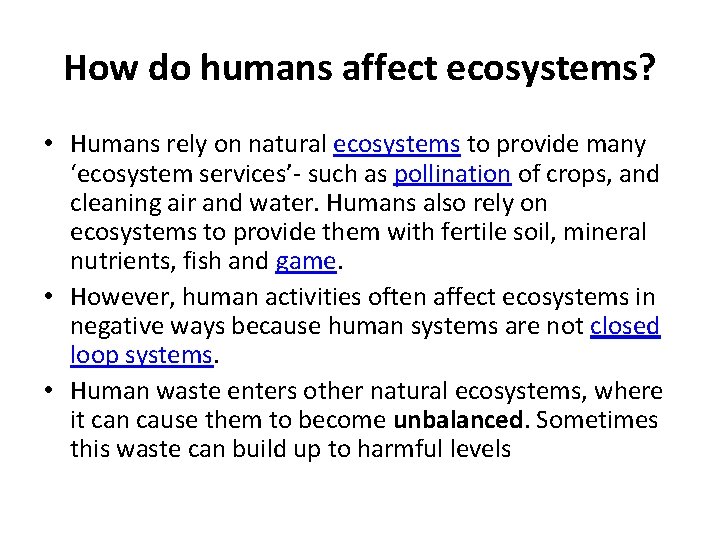 How do humans affect ecosystems?

• Humans rely on natural ecosystems to provide many ‘ecosystem services’- such as pollination of crops, and cleaning air and water. Humans also rely on ecosystems to provide them with fertile soil, mineral nutrients, fish and game.

• However, human activities often affect ecosystems in negative ways because human systems are not closed loop systems.

• Human waste enters other natural ecosystems, where it can cause them to become unbalanced. Sometimes this waste can build up to harmful levels